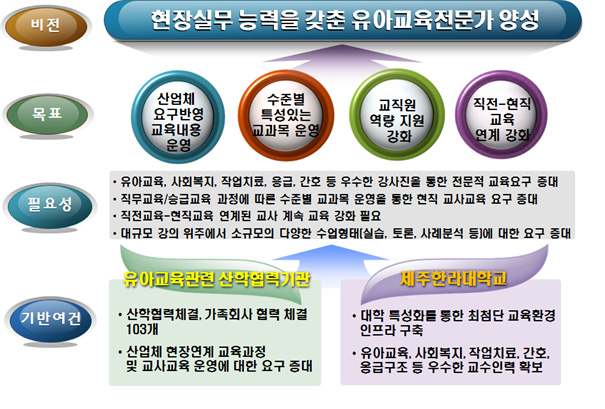 비전

현장실무 능력을 갖춘 유아교육전문가 양성

목표

산업체 요구반영 교육내용 운영

수준별 특성있는 교과목 운영

교직원 역량 지원 강화

직전-현직 교육 연계 강화

필요성

• 유아교육, 사회복지, 작업치료, 응급, 간호 등 우수한 강사진을 통한 전문적 교육요구 증대
• 직무교육/승급교육 과정에 따른 수준별 교과목 운영을 통한 현직 교사교육 요구 증대
• 직전교육-현직교육 연계된 교사 계속 교육 강화 필요
• 대규모 강의 위주에서 소규모의 다양한 수업형태(실습, 토론, 사례분석 등)에 대한 요구 증대

기반여건

유아교육관련 산학협력기관

• 산학협력체결, 가족회사 협력 체결 103개
• 산업체 현장연계 교육과정 및 교사교육 운영에 대한 요구 증대

제주한라대학교

• 대학 특성화를 통한 최첨단 교육환경 인프라 구축
• 유아교육, 사회복지, 작업치료, 간호, 응급구조 등 우수한 교수인력 확보